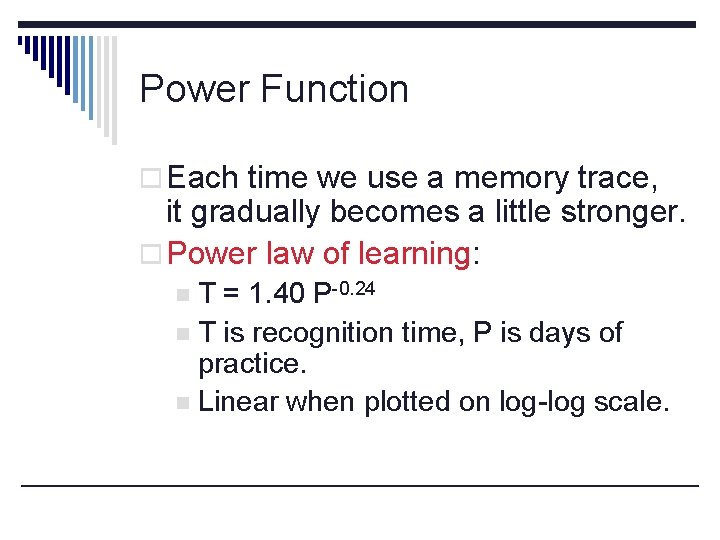 Power Function

Each time we use a memory trace, it gradually becomes a little stronger.

Power law of learning:

$T = 1.40 P^{-0.24}$

T is recognition time, P is days of practice.

Linear when plotted on log-log scale.